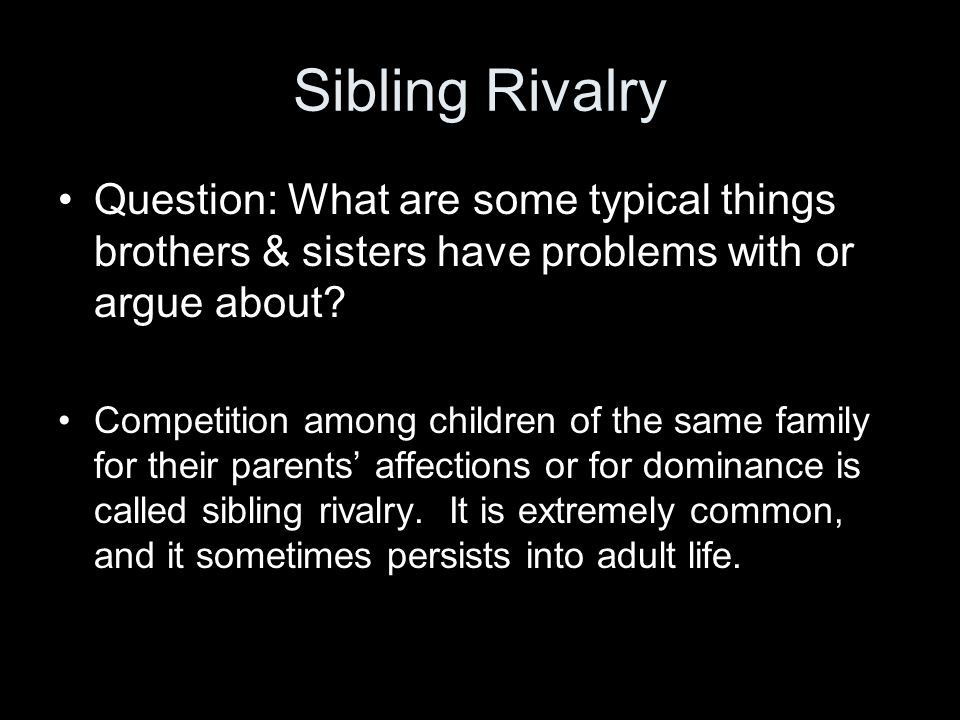 Sibling Rivalry

• Question: What are some typical things brothers & sisters have problems with or argue about?

• Competition among children of the same family for their parents’ affections or for dominance is called sibling rivalry. It is extremely common, and it sometimes persists into adult life.